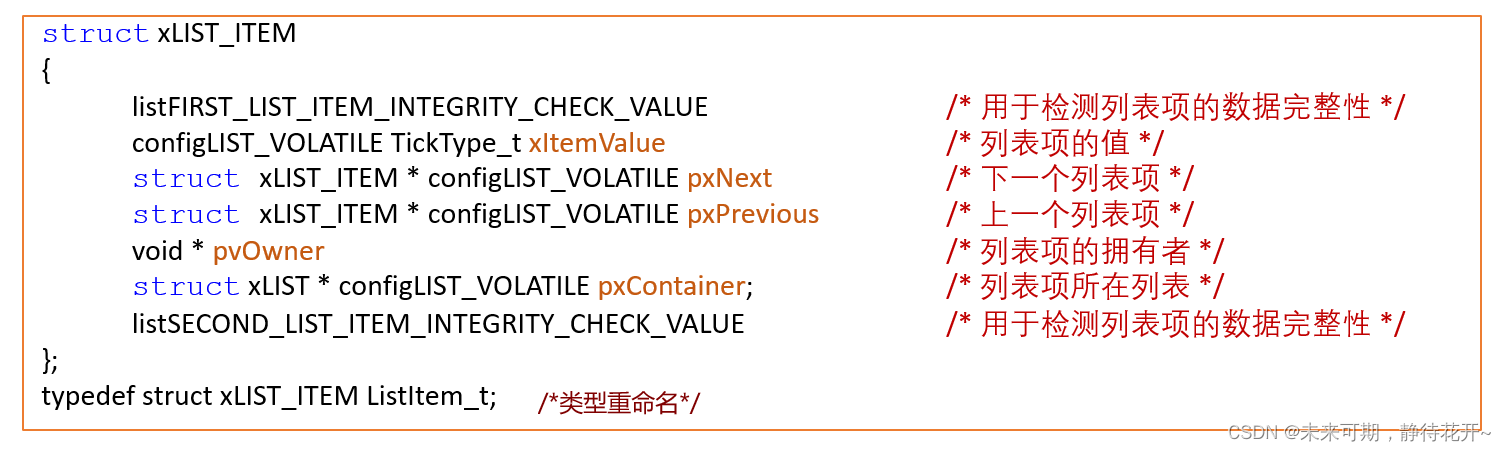 struct xLIST_ITEM
{
listFIRST_LIST_ITEM_INTEGRITY_CHECK_VALUE /* 用于检测列表项的数据完整性 */
configLIST_VOLATILE TickType_t xItemValue /* 列表项的值 */
struct xLIST_ITEM * configLIST_VOLATILE pxNext /* 下一个列表项 */
struct xLIST_ITEM * configLIST_VOLATILE pxPrevious /* 上一个列表项 */
void * pvOwner /* 列表项的拥有者 */
struct xLIST * configLIST_VOLATILE pxContainer; /* 列表项所在列表 */
listSECOND_LIST_ITEM_INTEGRITY_CHECK_VALUE /* 用于检测列表项的数据完整性 */
};
typedef struct xLIST_ITEM ListItem_t; /*类型重命名*/

CSDN @未来可期，静待花开~